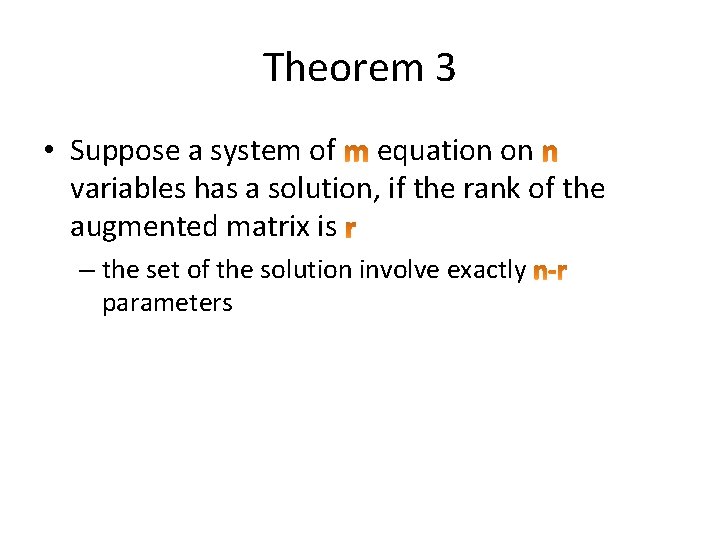 Theorem 3

• Suppose a system of m equation on n variables has a solution, if the rank of the augmented matrix is r

– the set of the solution involve exactly n-r parameters